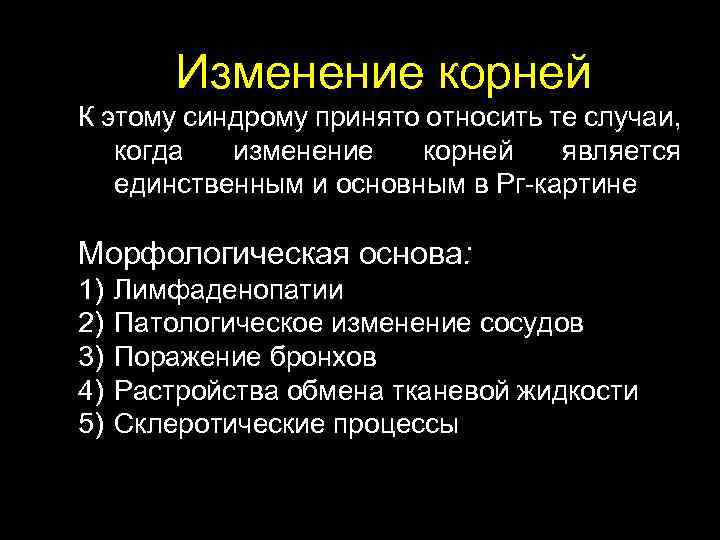 Изменение корней

К этому синдрому принято относить те случаи, когда изменение корней является единственным и основным в Рг-картине

Морфологическая основа:
1) Лимфаденопатии
2) Патологическое изменение сосудов
3) Поражение бронхов
4) Растройства обмена тканевой жидкости
5) Склеротические процессы